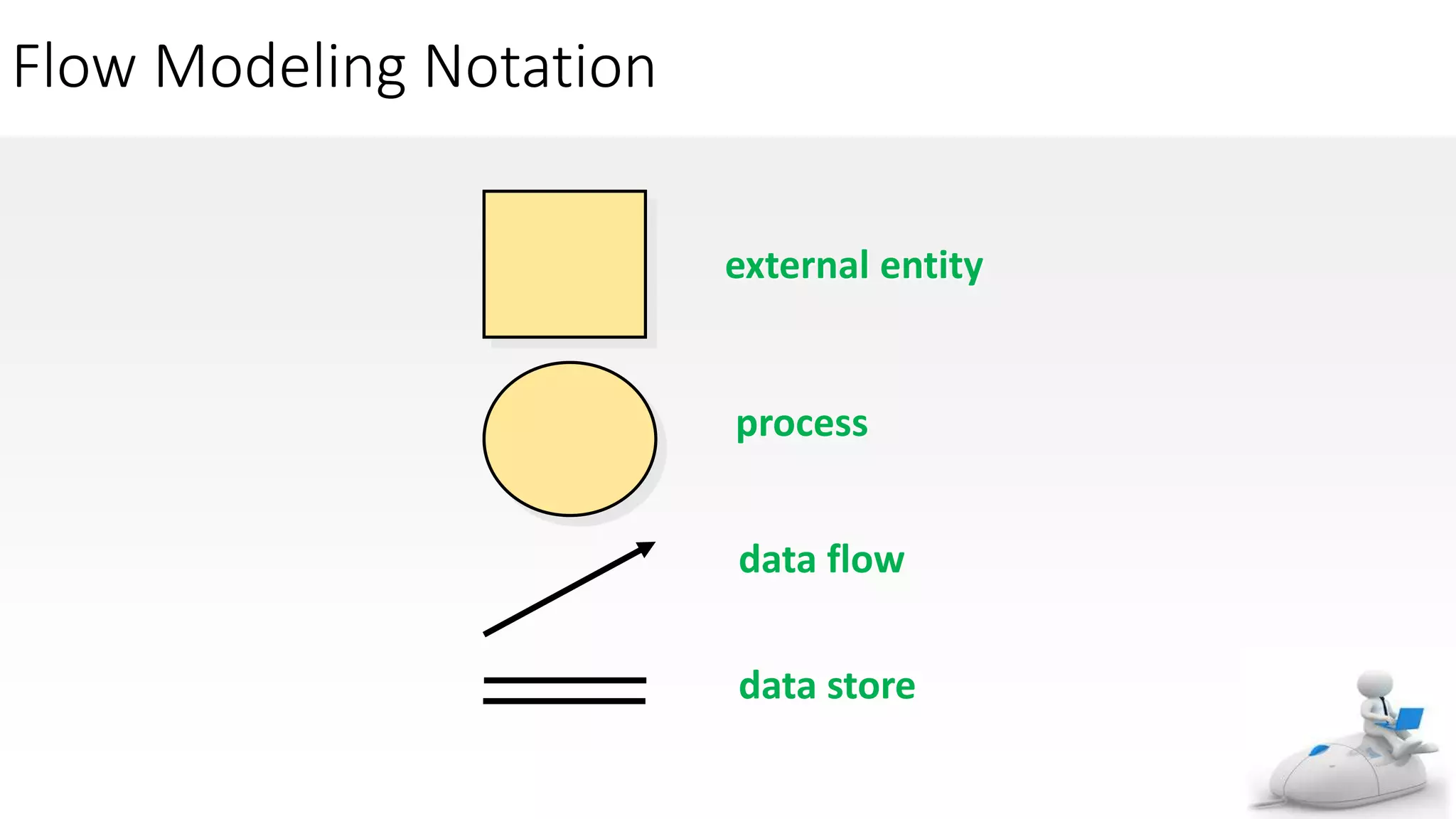 Flow Modeling Notation

external entity

process

data flow

data store